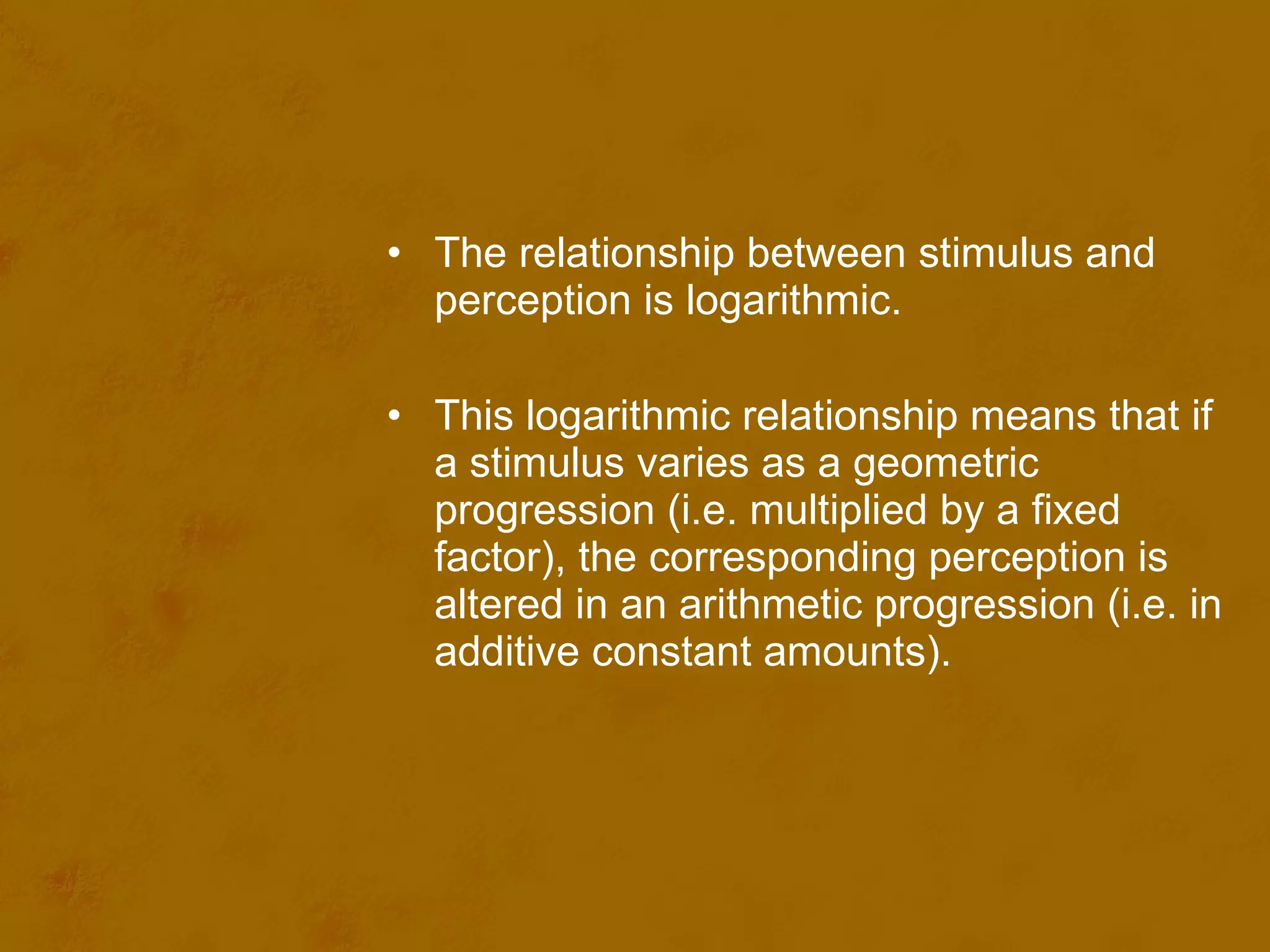 • The relationship between stimulus and perception is logarithmic.

• This logarithmic relationship means that if a stimulus varies as a geometric progression (i.e. multiplied by a fixed factor), the corresponding perception is altered in an arithmetic progression (i.e. in additive constant amounts).